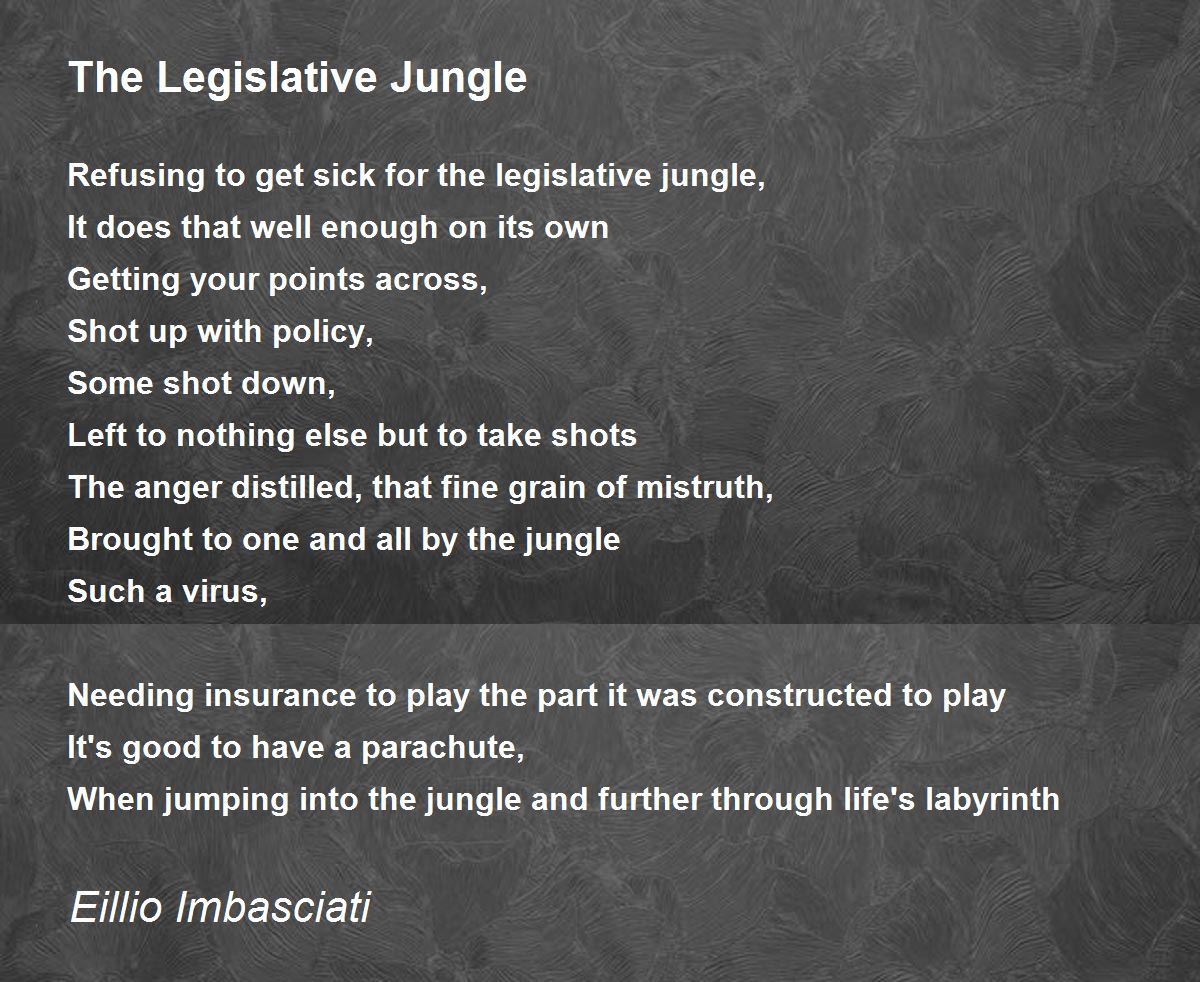 The Legislative Jungle

Refusing to get sick for the legislative jungle,
It does that well enough on its own
Getting your points across,
Shot up with policy,
Some shot down,
Left to nothing else but to take shots
The anger distilled, that fine grain of mistruth,
Brought to one and all by the jungle
Such a virus,

Needing insurance to play the part it was constructed to play
It's good to have a parachute,
When jumping into the jungle and further through life's labyrinth

Eillio Imbasciati